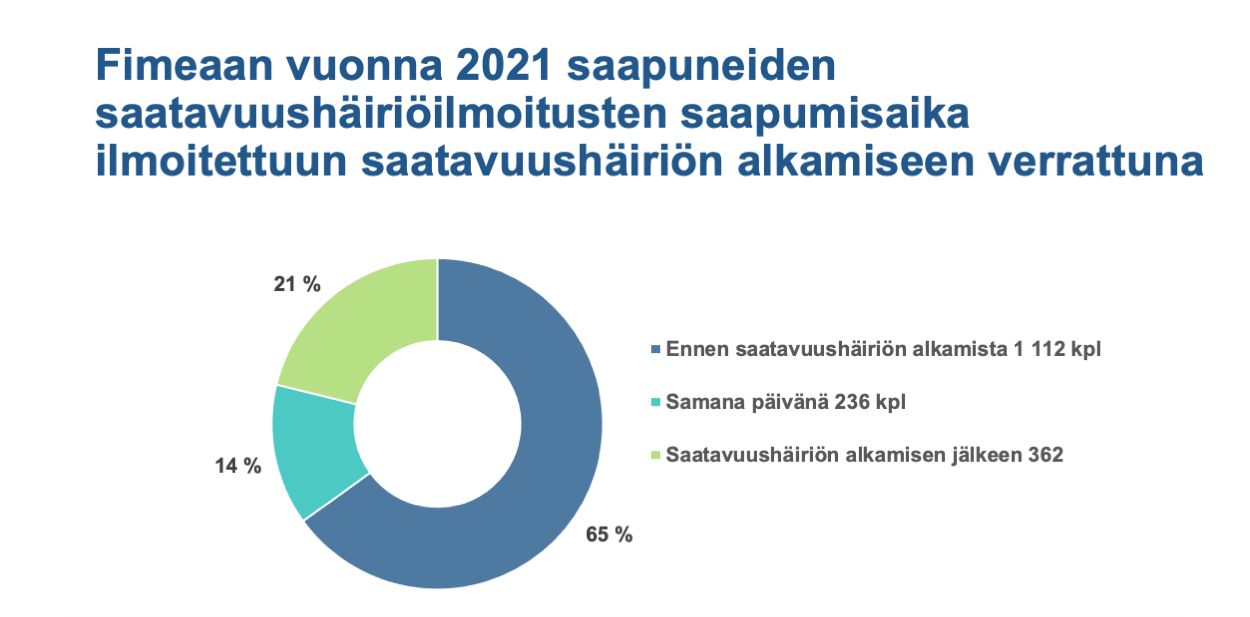 Fimeaan vuonna 2021 saapuneiden saatavuushäiriöilmoitusten saapumisaika ilmoitettuun saatavuushäiriön alkamiseen verrattuna

21 %

14 %

65 %

Ennen saatavuushäiriön alkamista 1 112 kpl

Samana päivänä 236 kpl

Saatavuushäiriön alkamisen jälkeen 362